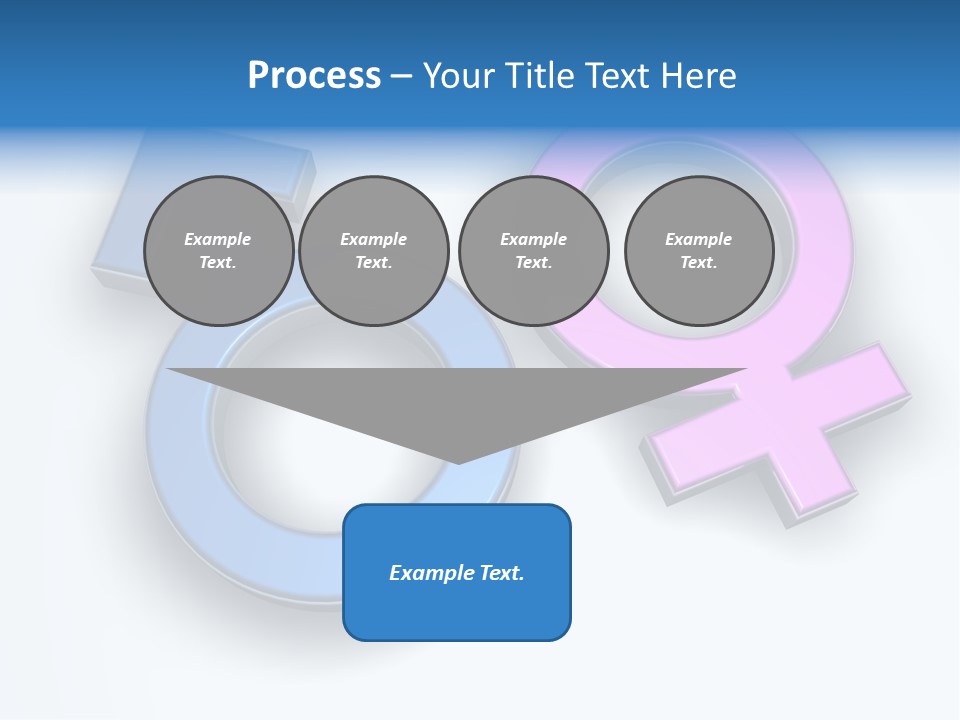 Process – Your Title Text Here

Example Text.

Example Text.

Example Text.

Example Text.

Example Text.